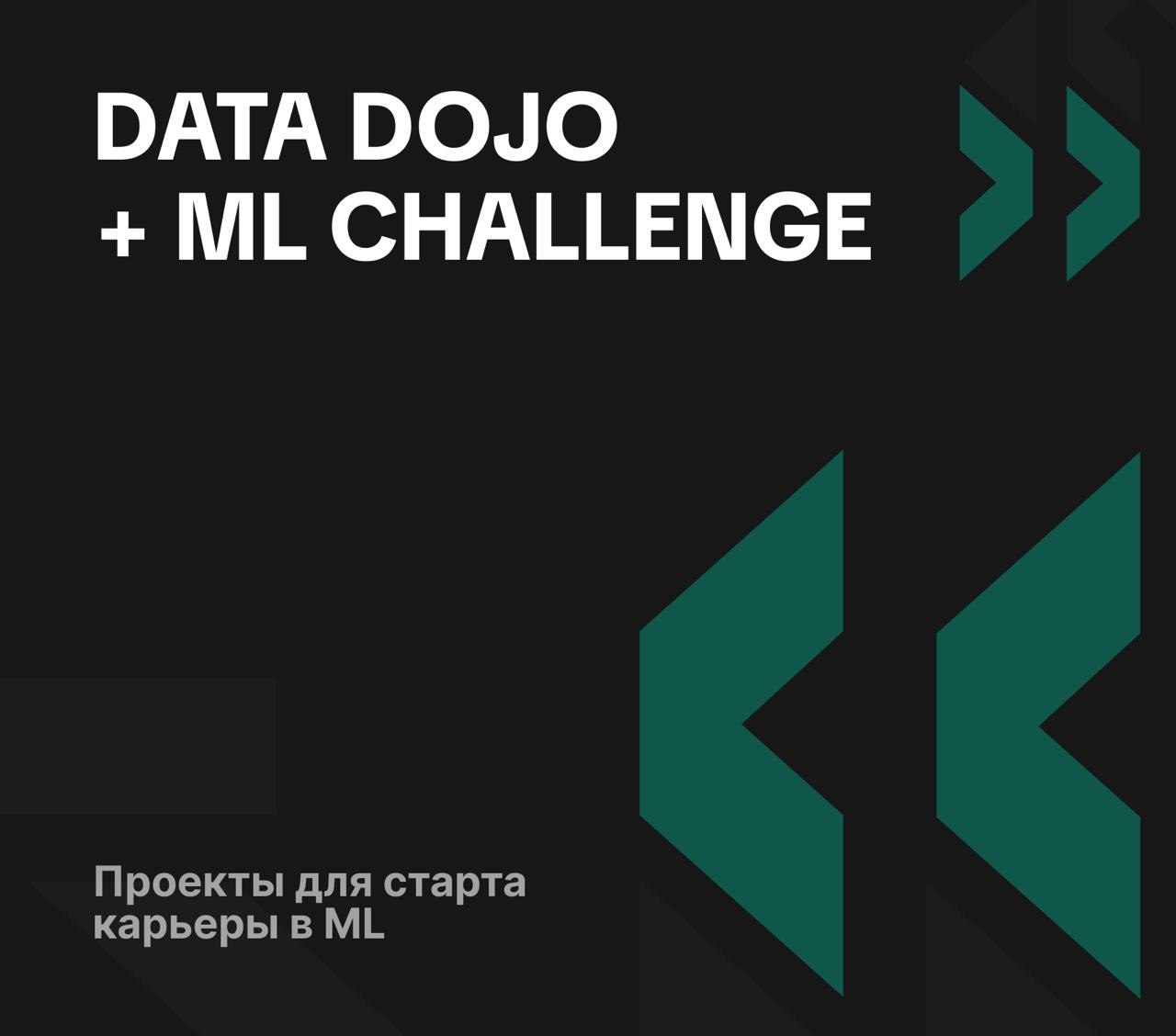 DATA DOJO
+ ML CHALLENGE

Проекты для старта карьеры в ML